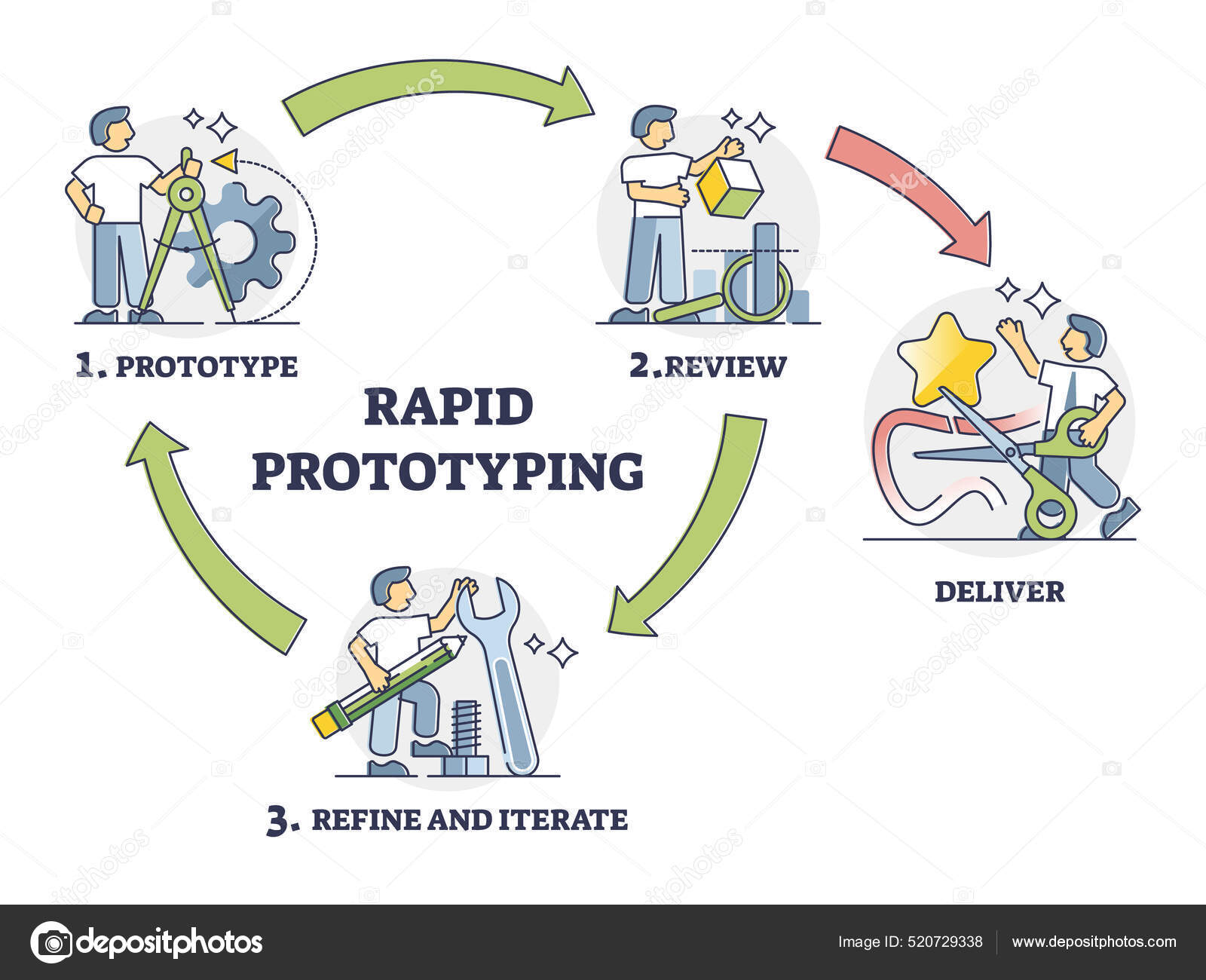 1. PROTOTYPE

2.REVIEW

RAPID PROTOTYPING

DELIVER

3. REFINE AND ITERATE

depositphotos

Image ID: 520729338

www.depositphotos.com